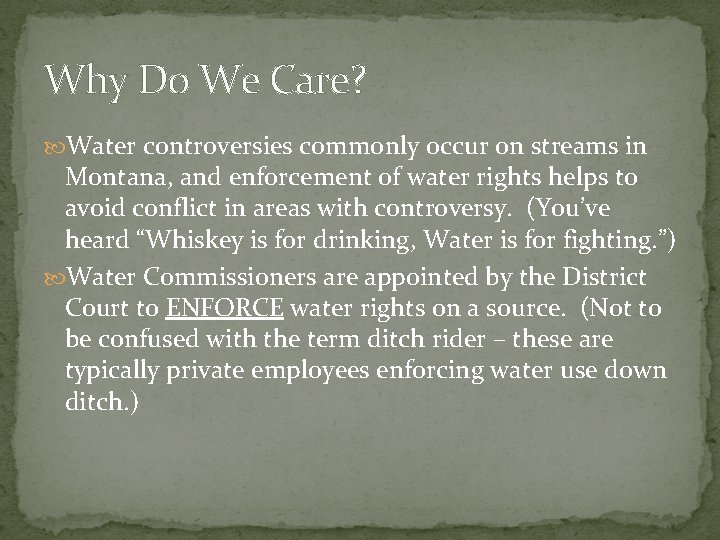 Why Do We Care?

Water controversies commonly occur on streams in Montana, and enforcement of water rights helps to avoid conflict in areas with controversy. (You've heard "Whiskey is for drinking, Water is for fighting.")

Water Commissioners are appointed by the District Court to ENFORCE water rights on a source. (Not to be confused with the term ditch rider – these are typically private employees enforcing water use down ditch.)